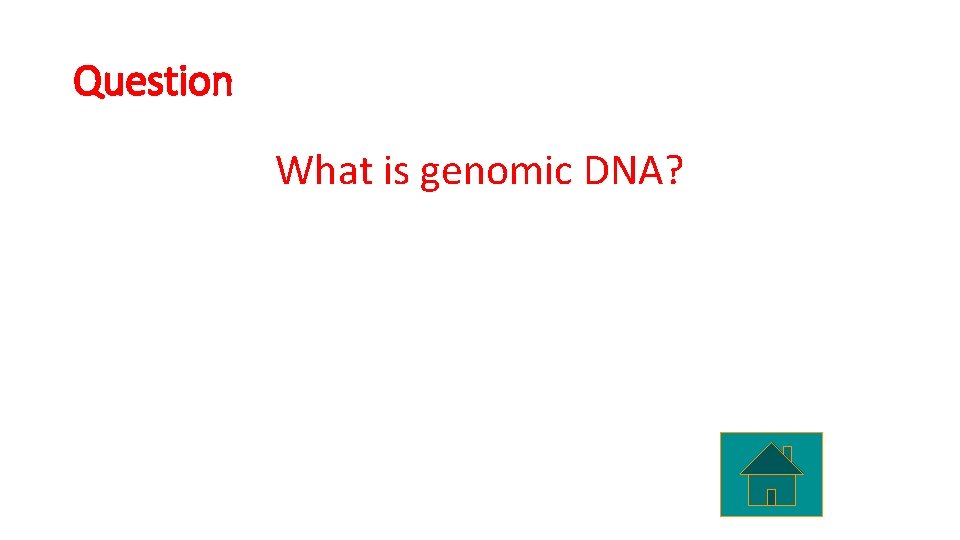 Question

What is genomic DNA?